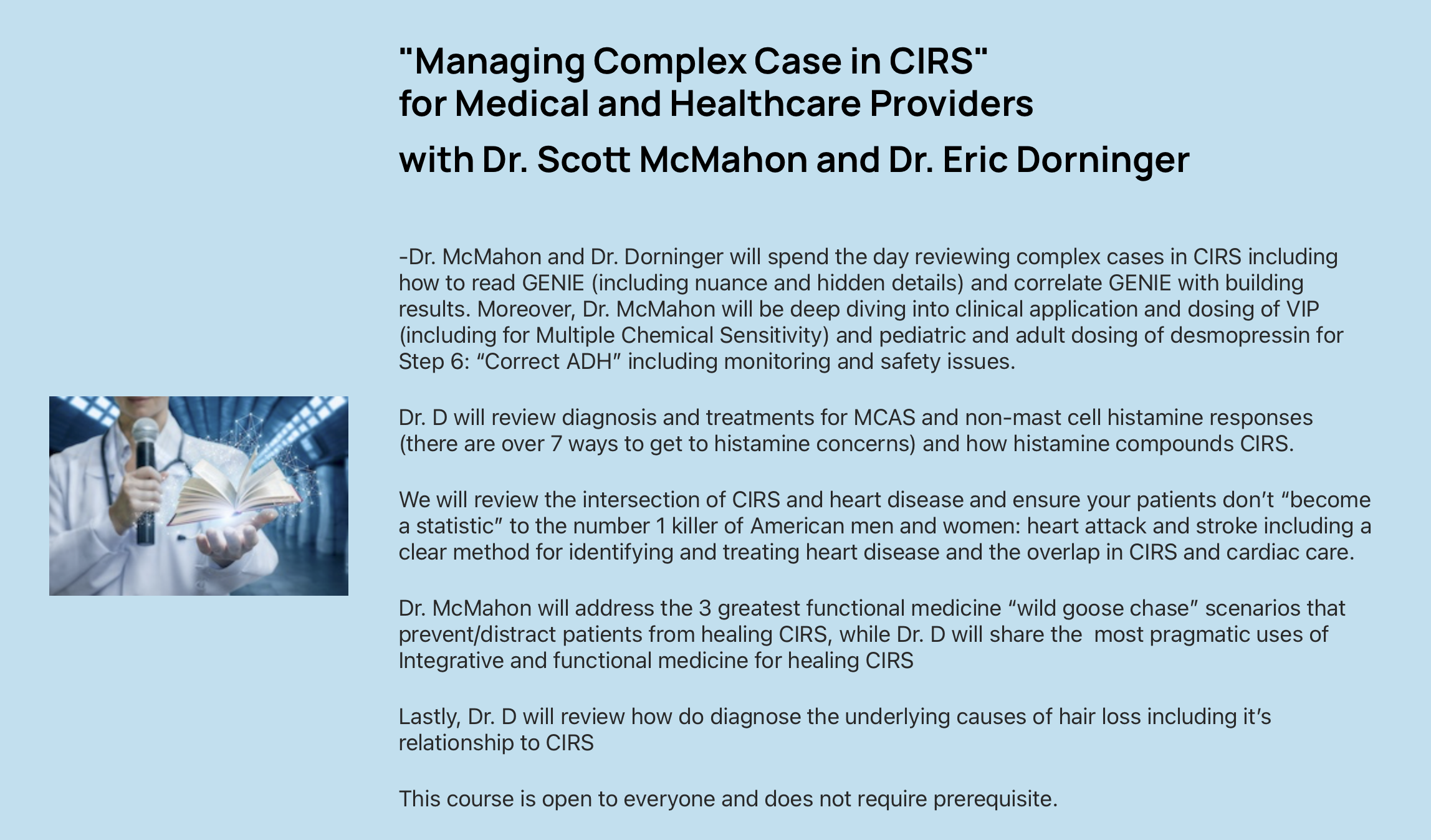 "Managing Complex Case in CIRS"
for Medical and Healthcare Providers
with Dr. Scott McMahon and Dr. Eric Dorninger

-Dr. McMahon and Dr. Dorninger will spend the day reviewing complex cases in CIRS including how to read GENIE (including nuance and hidden details) and correlate GENIE with building results. Moreover, Dr. McMahon will be deep diving into clinical application and dosing of VIP (including for Multiple Chemical Sensitivity) and pediatric and adult dosing of desmopressin for Step 6: “Correct ADH” including monitoring and safety issues.

Dr. D will review diagnosis and treatments for MCAS and non-mast cell histamine responses (there are over 7 ways to get to histamine concerns) and how histamine compounds CIRS.

We will review the intersection of CIRS and heart disease and ensure your patients don’t “become a statistic” to the number 1 killer of American men and women: heart attack and stroke including a clear method for identifying and treating heart disease and the overlap in CIRS and cardiac care.

Dr. McMahon will address the 3 greatest functional medicine “wild goose chase” scenarios that prevent/distract patients from healing CIRS, while Dr. D will share the most pragmatic uses of Integrative and functional medicine for healing CIRS

Lastly, Dr. D will review how do diagnose the underlying causes of hair loss including it’s relationship to CIRS

This course is open to everyone and does not require prerequisite.